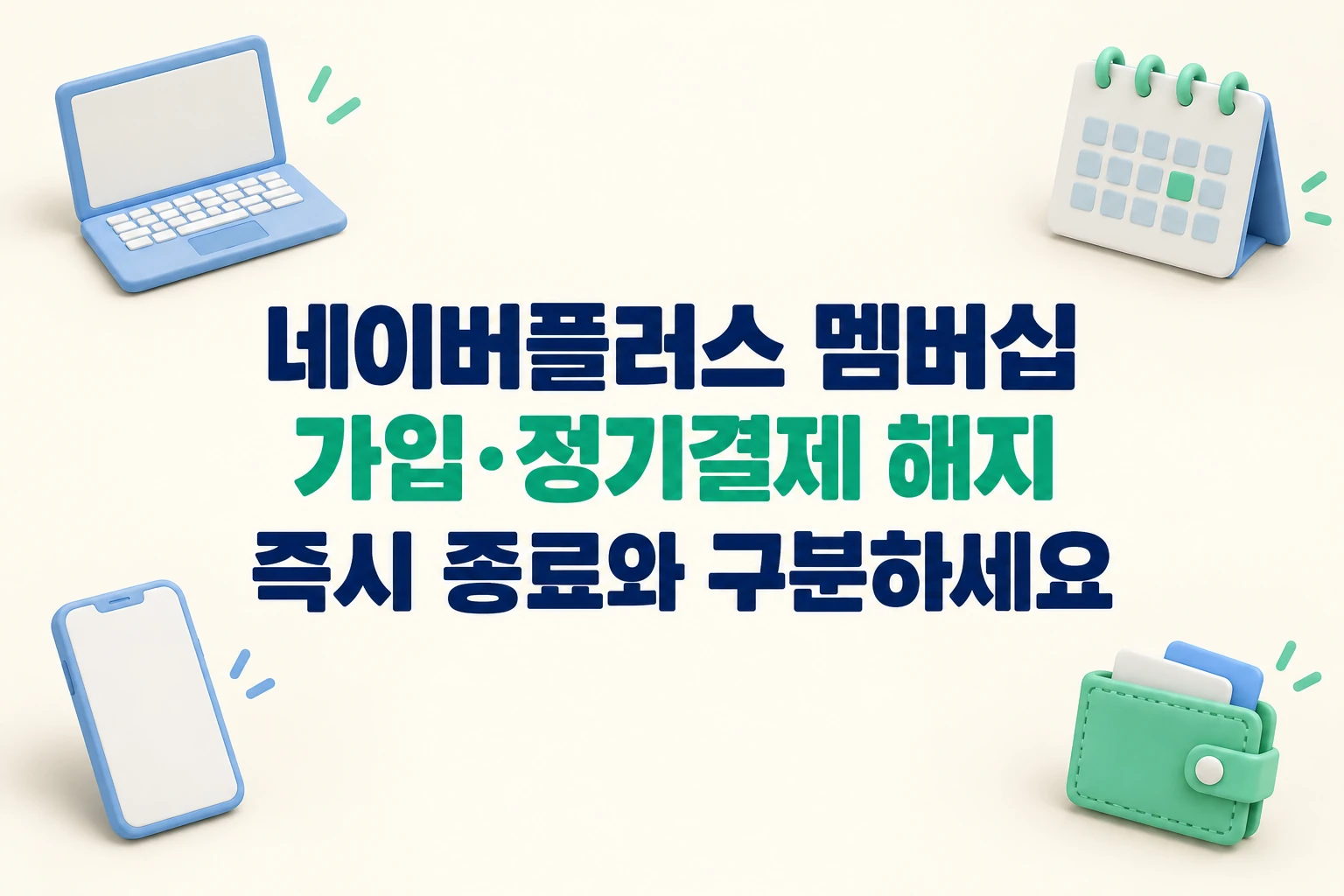 네이버플러스 멤버십
가입·정기결제 해지
즉시 종료와 구분하세요